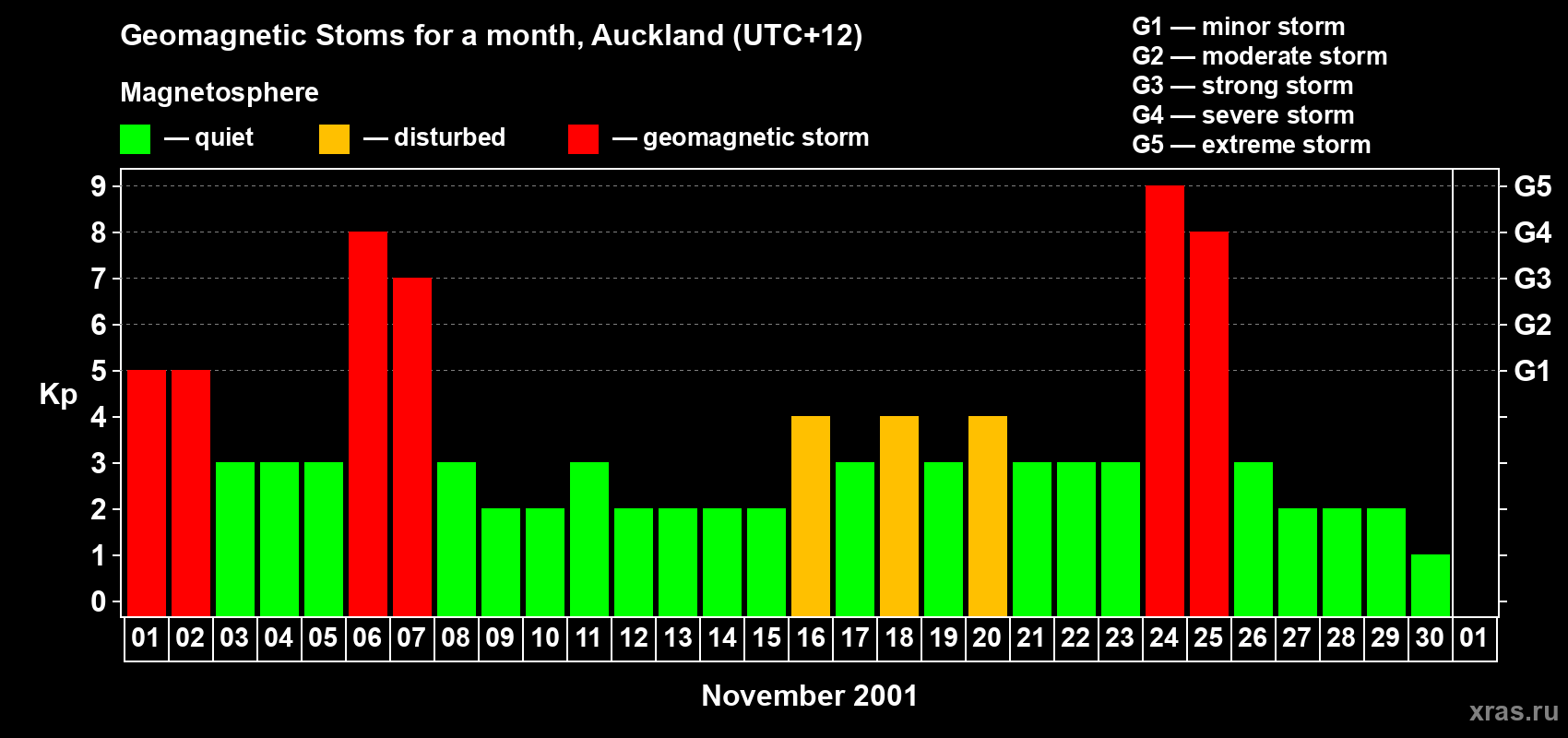 Geomagnetic Stoms for a month, Auckland (UTC+12)

Magnetosphere

— quiet — disturbed — geomagnetic storm

G1 — minor storm
G2 — moderate storm
G3 — strong storm
G4 — severe storm
G5 — extreme storm

Kp

9
8
7
6
5
4
3
2
1
0

G5
G4
G3
G2
G1

01 02 03 04 05 06 07 08 09 10 11 12 13 14 15 16 17 18 19 20 21 22 23 24 25 26 27 28 29 30 01

November 2001

xras.ru